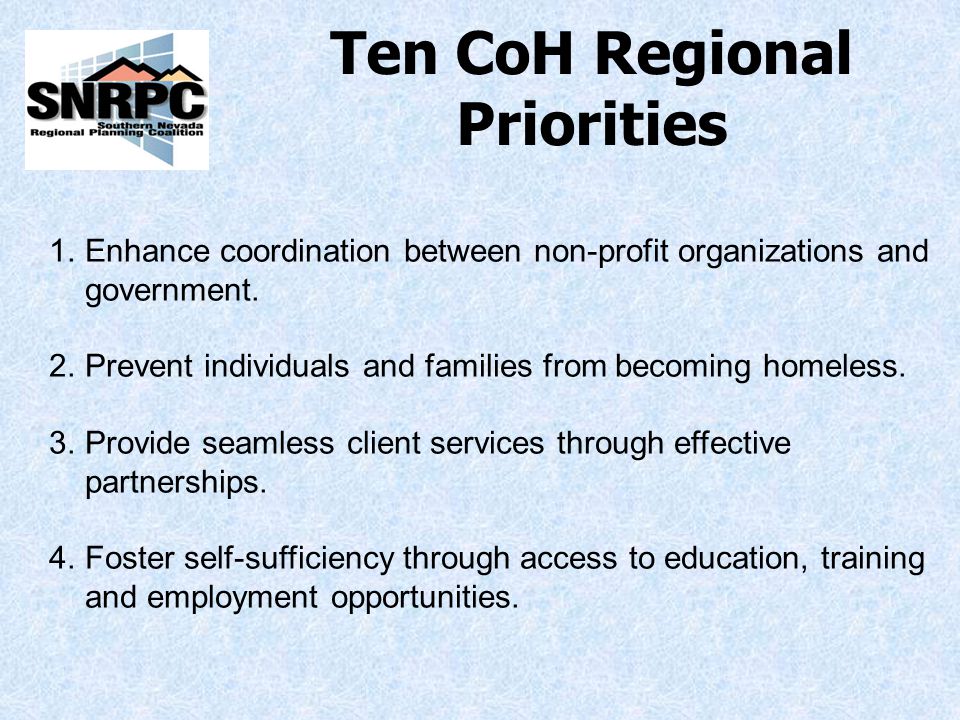 SNRPC
Southern Nevada Regional Planning Coalition

Ten CoH Regional Priorities

1. Enhance coordination between non-profit organizations and government.

2. Prevent individuals and families from becoming homeless.

3. Provide seamless client services through effective partnerships.

4. Foster self-sufficiency through access to education, training and employment opportunities.